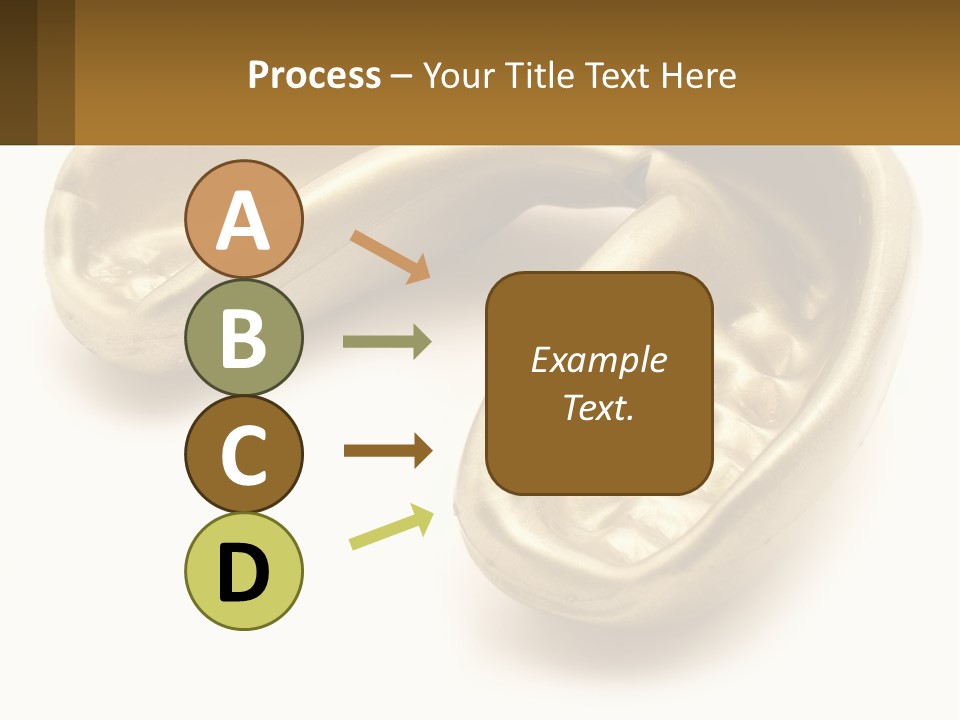 Process – Your Title Text Here

A

B

C

D

Example Text.